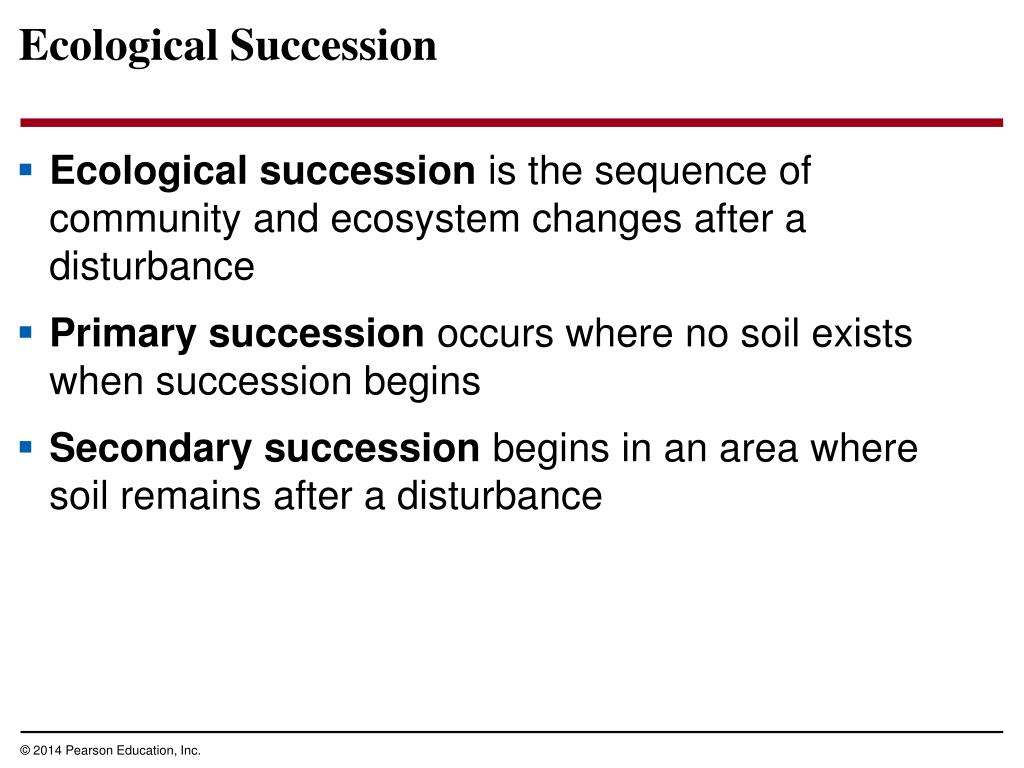 Ecological Succession

▪ Ecological succession is the sequence of community and ecosystem changes after a disturbance

▪ Primary succession occurs where no soil exists when succession begins

▪ Secondary succession begins in an area where soil remains after a disturbance

© 2014 Pearson Education, Inc.